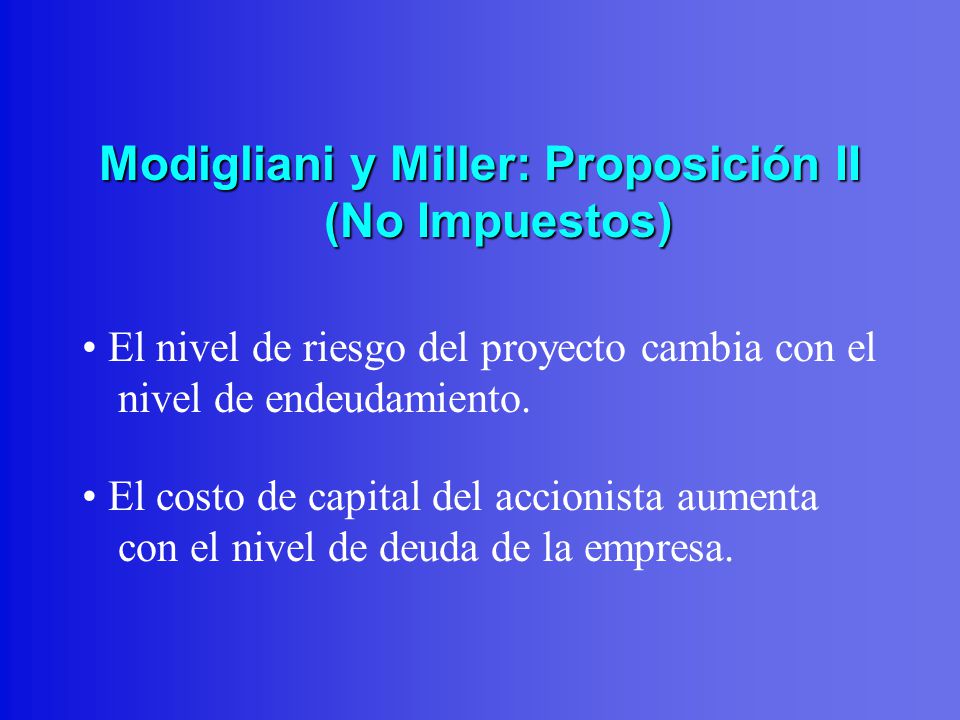 Modigliani y Miller: Proposición II
(No Impuestos)

• El nivel de riesgo del proyecto cambia con el nivel de endeudamiento.

• El costo de capital del accionista aumenta con el nivel de deuda de la empresa.